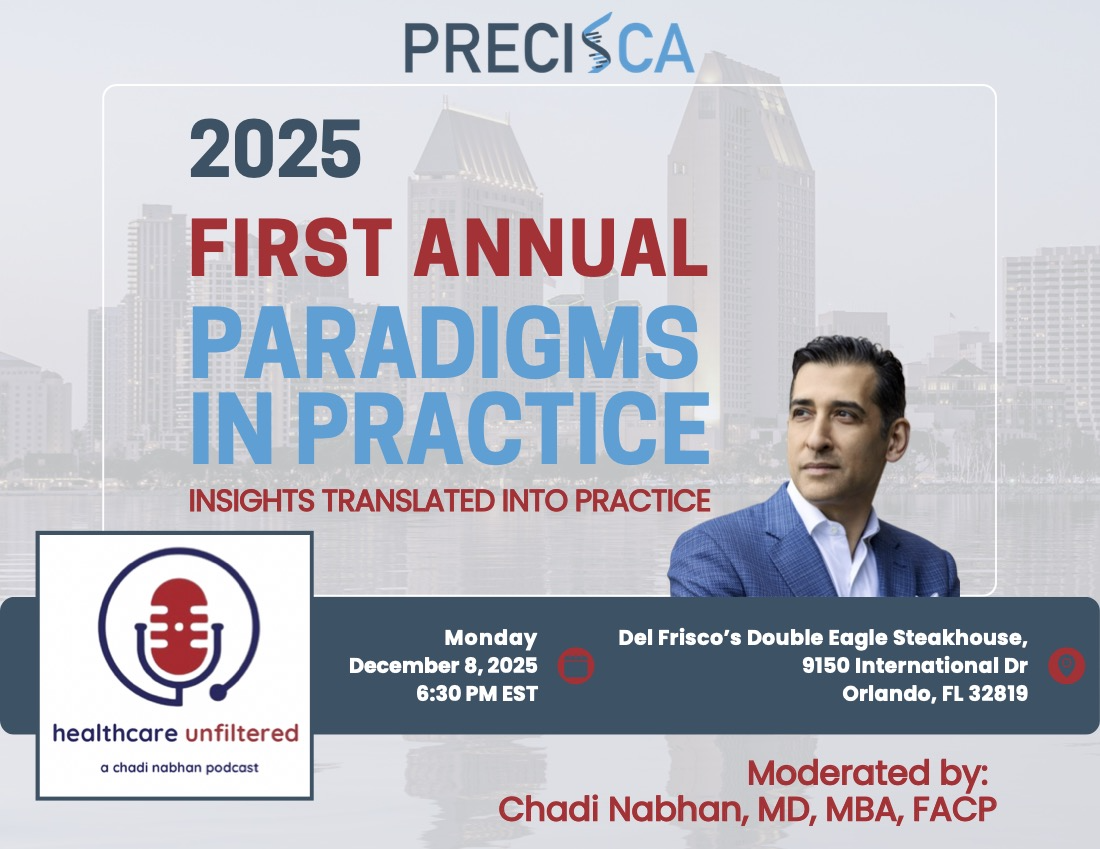 PRECISCA

2025

FIRST ANNUAL

PARADIGMS IN PRACTICE

INSIGHTS TRANSLATED INTO PRACTICE

healthcare unfiltered

a chadi nabhan podcast

Monday
December 8, 2025
6:30 PM EST

Del Frisco's Double Eagle Steakhouse,
9150 International Dr
Orlando, FL 32819

Moderated by:
Chadi Nabhan, MD, MBA, FACP